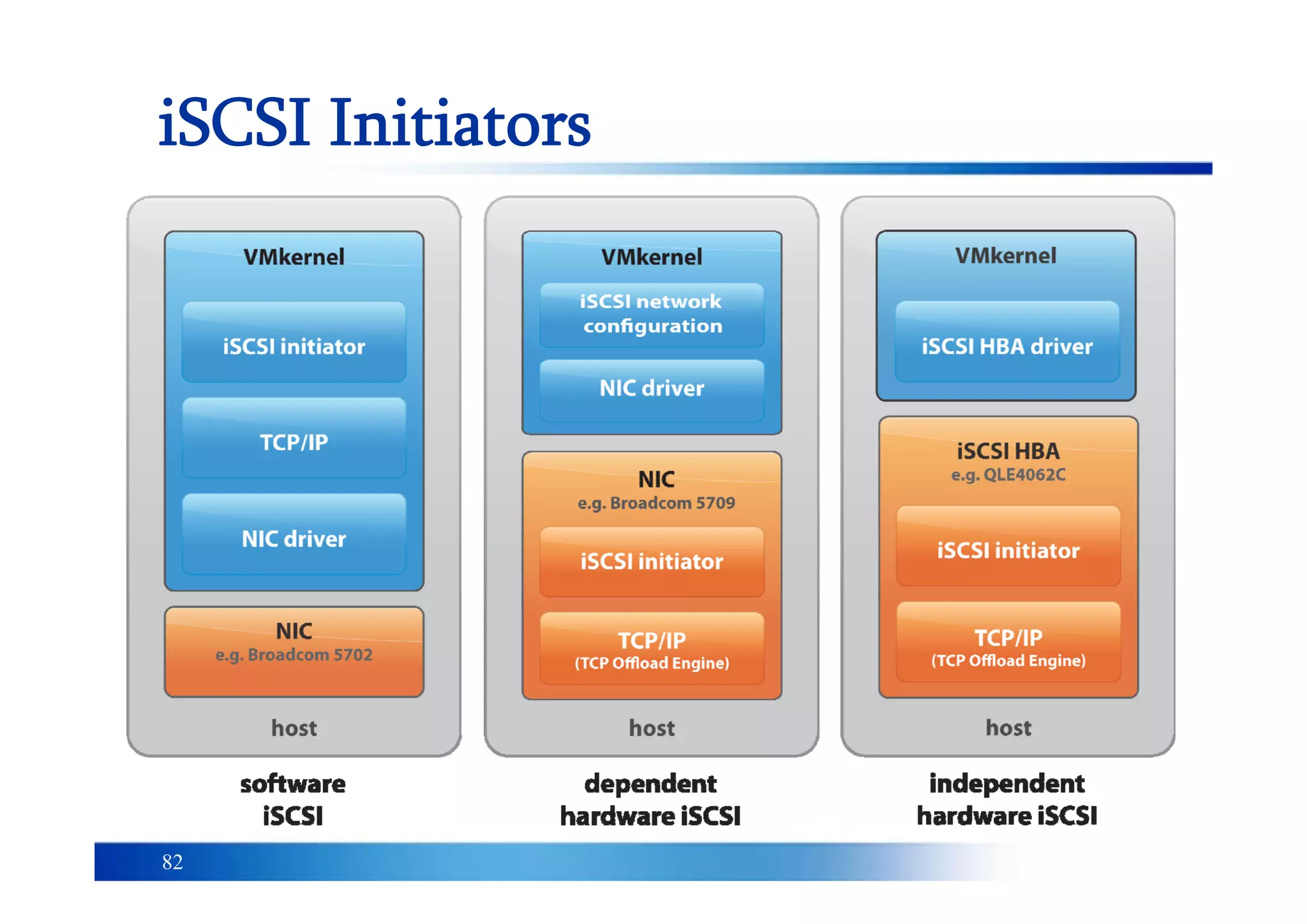 iSCSI Initiators

VMkernel

iSCSI initiator

TCP/IP

NIC driver

NIC
e.g. Broadcom 5702

host

software iSCSI

VMkernel

iSCSI network configuration

NIC driver

NIC
e.g. Broadcom 5709

iSCSI initiator

TCP/IP
(TCP Offload Engine)

host

dependent hardware iSCSI

VMkernel

iSCSI HBA driver

iSCSI HBA
e.g. QLE4062C

iSCSI initiator

TCP/IP
(TCP Offload Engine)

host

independent hardware iSCSI

82